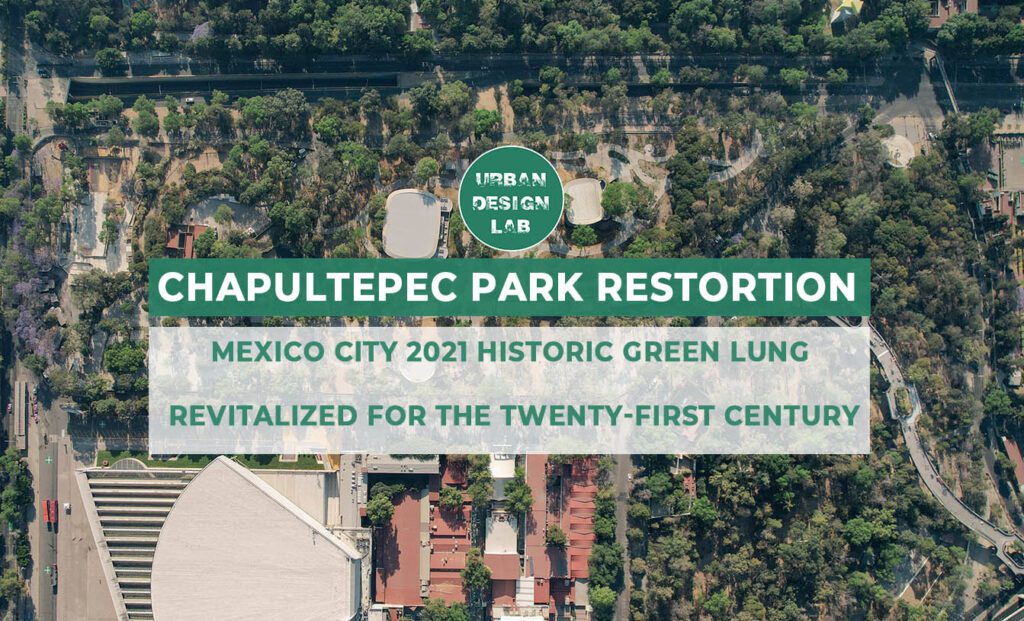 URBAN DESIGN LAB

CHAPULTEPEC PARK RESTORTION

MEXICO CITY 2021 HISTORIC GREEN LUNG

REVITALIZED FOR THE TWENTY-FIRST CENTURY